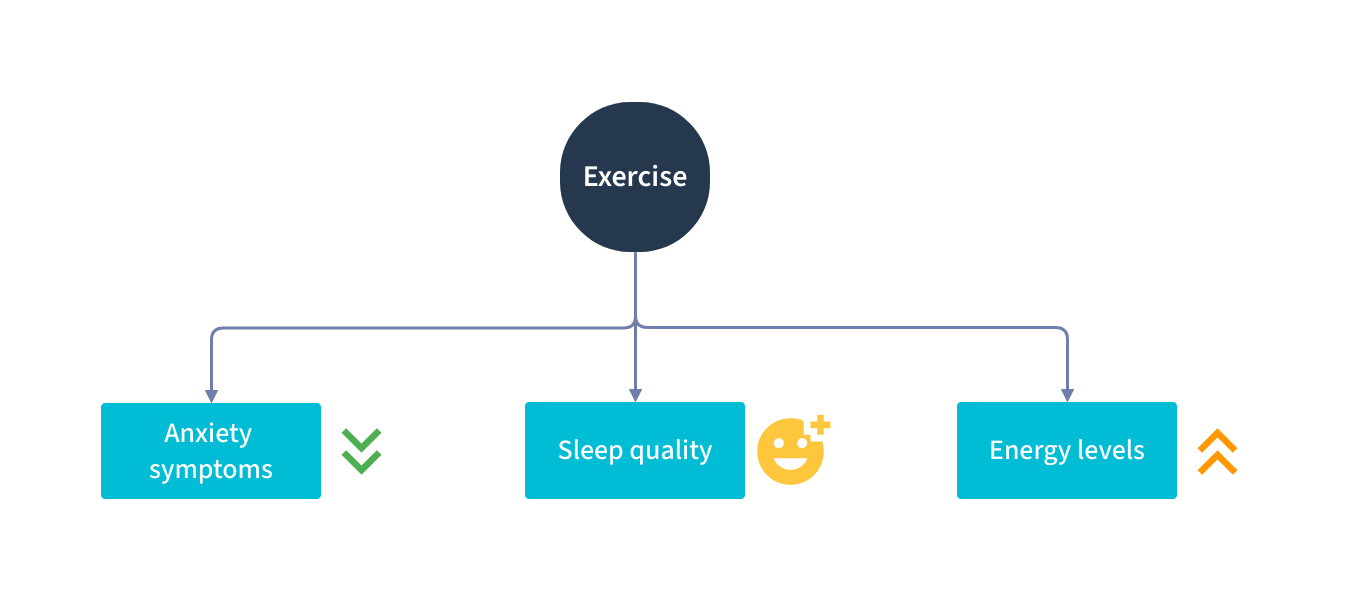 Exercise

Anxiety symptoms

Sleep quality

Energy levels